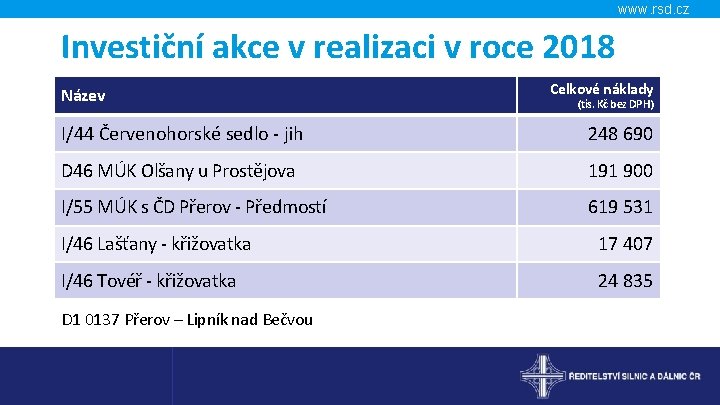 www.rsd.cz

Investiční akce v realizaci v roce 2018

| Název | Celkové náklady (tis. Kč bez DPH) |
|---|---|
| I/44 Červenohorské sedlo - jih | 248 690 |
| D46 MÚK Olšany u Prostějova | 191 900 |
| I/55 MÚK s ČD Přerov - Předmostí | 619 531 |
| I/46 Lašťany - křižovatka | 17 407 |
| I/46 Tovéř - křižovatka | 24 835 |

D1 0137 Přerov – Lipník nad Bečvou

ŘEDITELSTVÍ SILNIC A DÁLNIC ČR